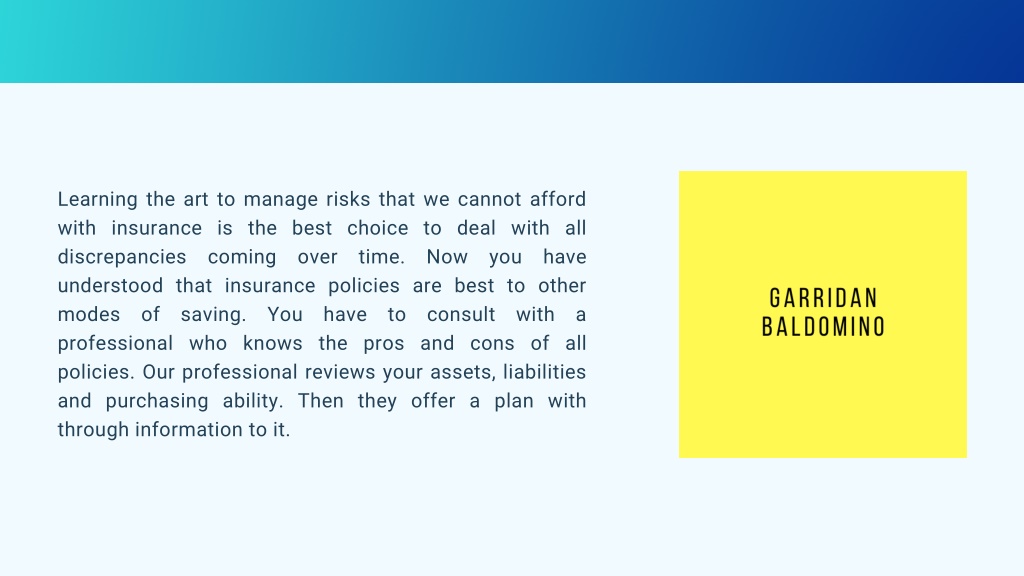 Learning the art to manage risks that we cannot afford with insurance is the best choice to deal with all discrepancies coming over time. Now you have understood that insurance policies are best to other modes of saving. You have to consult with a professional who knows the pros and cons of all policies. Our professional reviews your assets, liabilities and purchasing ability. Then they offer a plan with through information to it.

GARRIDAN BALDOMINO